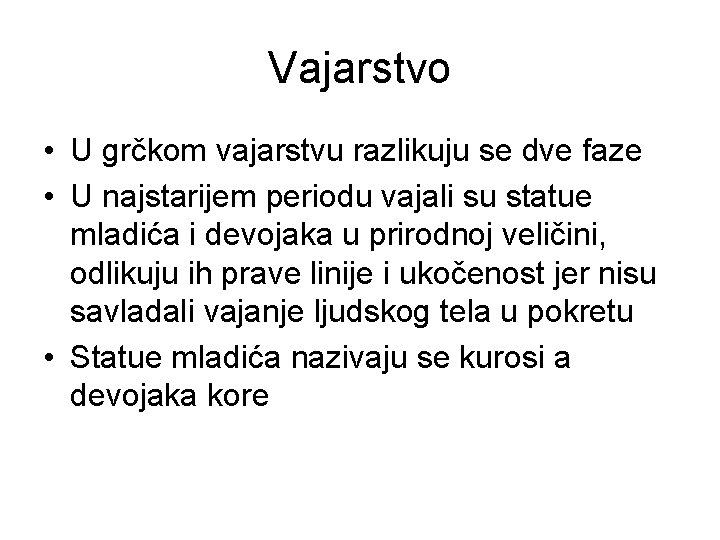 Vajarstvo

• U grčkom vajarstvu razlikuju se dve faze
• U najstarijem periodu vajali su statue mladića i devojaka u prirodnoj veličini, odlikuju ih prave linije i ukočenost jer nisu savladali vajanje ljudskog tela u pokretu
• Statue mladića nazivaju se kurosi a devojaka kore